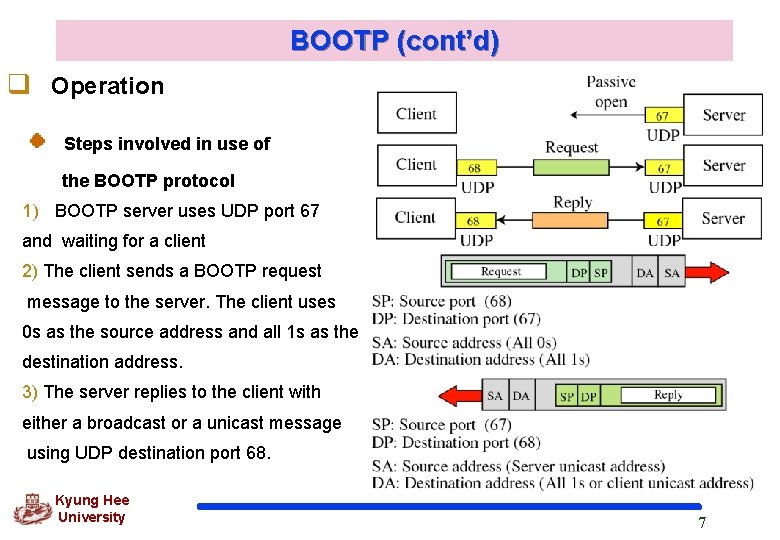 BOOTP (cont'd)

Operation

Steps involved in use of the BOOTP protocol

1) BOOTP server uses UDP port 67 and waiting for a client

2) The client sends a BOOTP request message to the server. The client uses 0s as the source address and all 1s as the destination address.

3) The server replies to the client with either a broadcast or a unicast message using UDP destination port 68.

Passive open

Client

67 UDP

Server

Client

68 UDP

Request

67 UDP

Server

Client

68 UDP

Reply

67 UDP

Server

Request DP SP DA SA

SP: Source port (68)
DP: Destination port (67)
SA: Source address (All 0s)
DA: Destination address (All 1s)

SA DA SP DP Reply

SP: Source port (67)
DP: Destination port (68)
SA: Source address (Server unicast address)
DA: Destination address (All 1s or client unicast address)

Kyung Hee University

7